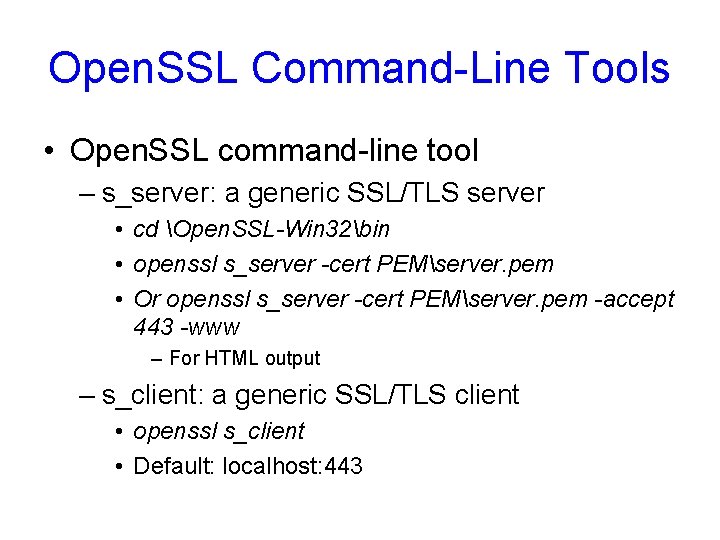 OpenSSL Command-Line Tools

• OpenSSL command-line tool
– s_server: a generic SSL/TLS server
• cd \OpenSSL-Win32\bin
• openssl s_server -cert PEM\server.pem
• Or openssl s_server -cert PEM\server.pem -accept 443 -www
– For HTML output
– s_client: a generic SSL/TLS client
• openssl s_client
• Default: localhost:443